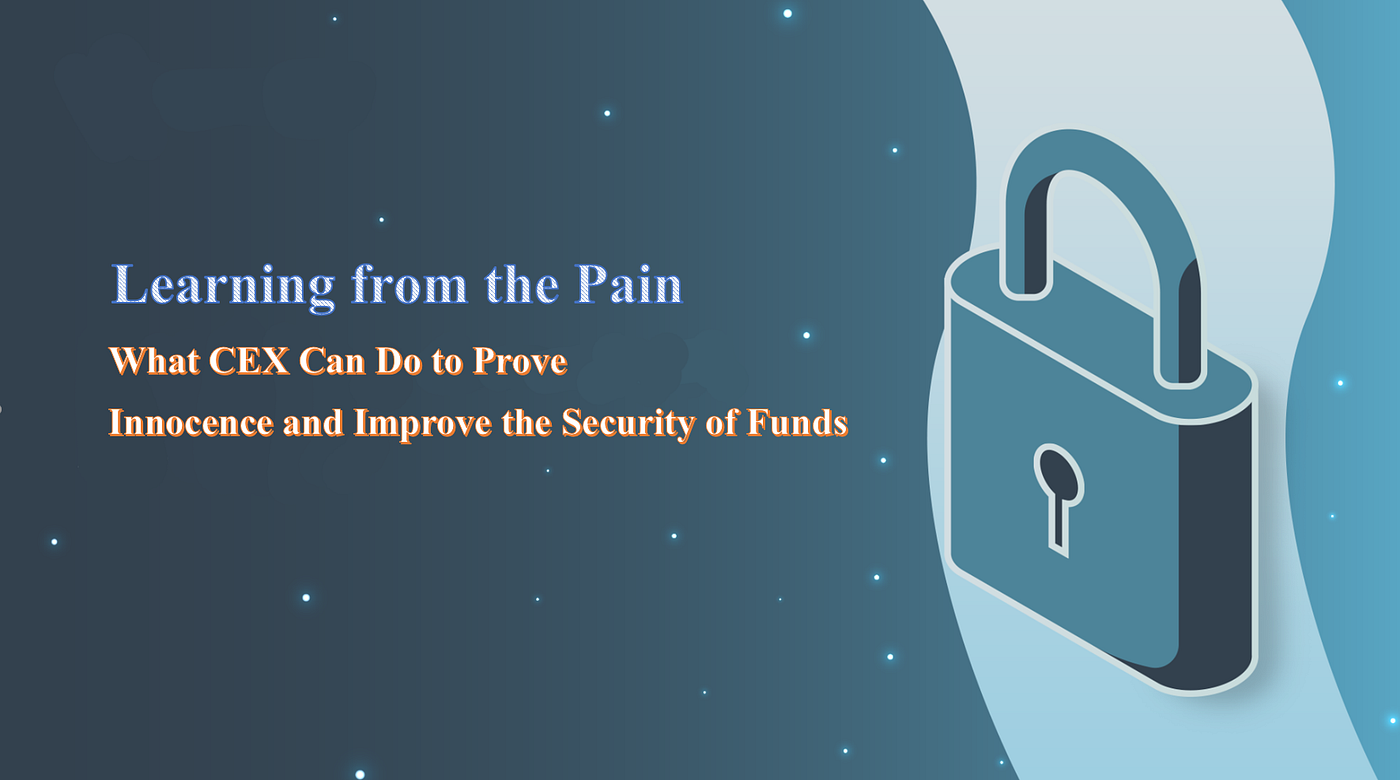 Learning from the Pain

What CEX Can Do to Prove Innocence and Improve the Security of Funds